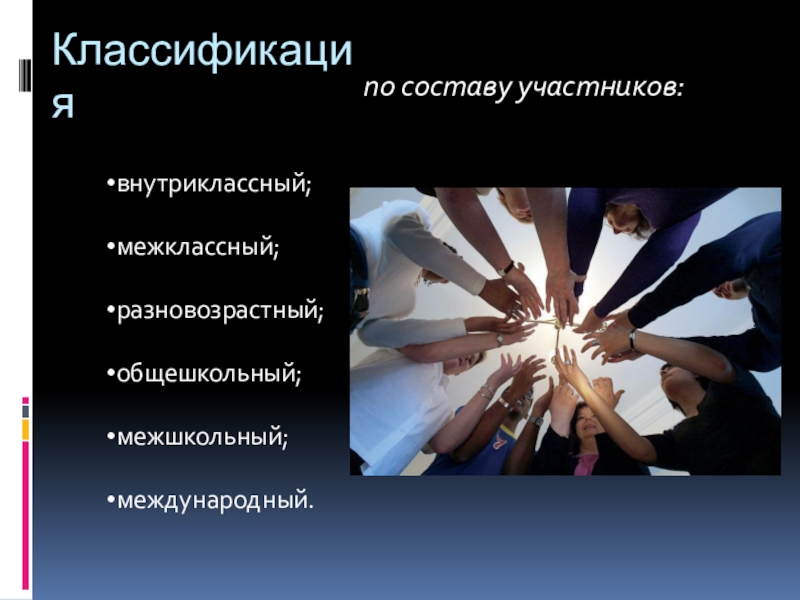 Классификация

по составу участников:

•внутриклассный;

•межклассный;

•разновозрастный;

•общешкольный;

•межшкольный;

•международный.